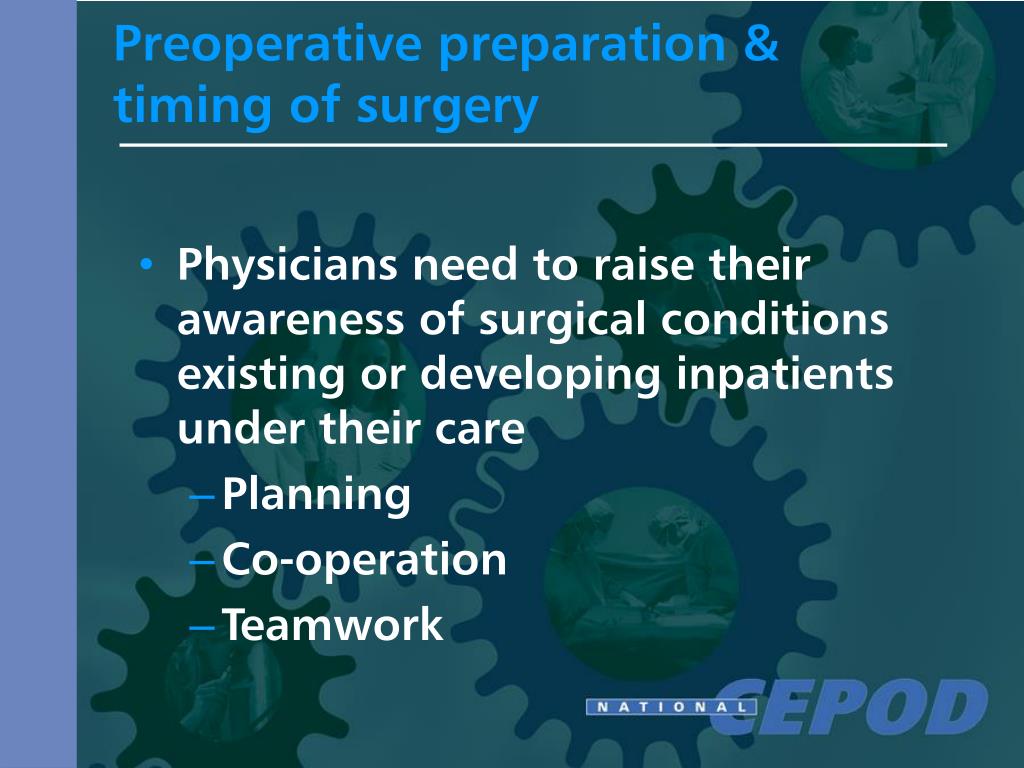 Preoperative preparation & timing of surgery

• Physicians need to raise their awareness of surgical conditions existing or developing inpatients under their care
– Planning
– Co-operation
– Teamwork

NATIONAL CEPOD